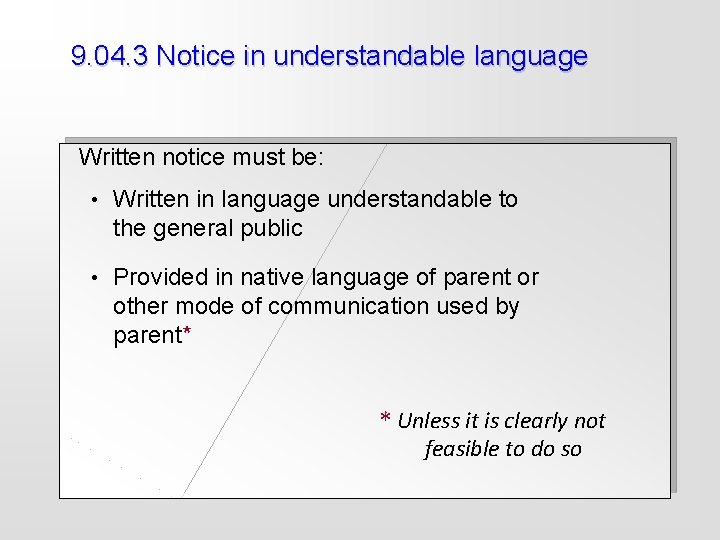 9.04.3 Notice in understandable language

Written notice must be:

• Written in language understandable to the general public

• Provided in native language of parent or other mode of communication used by parent*

* Unless it is clearly not feasible to do so